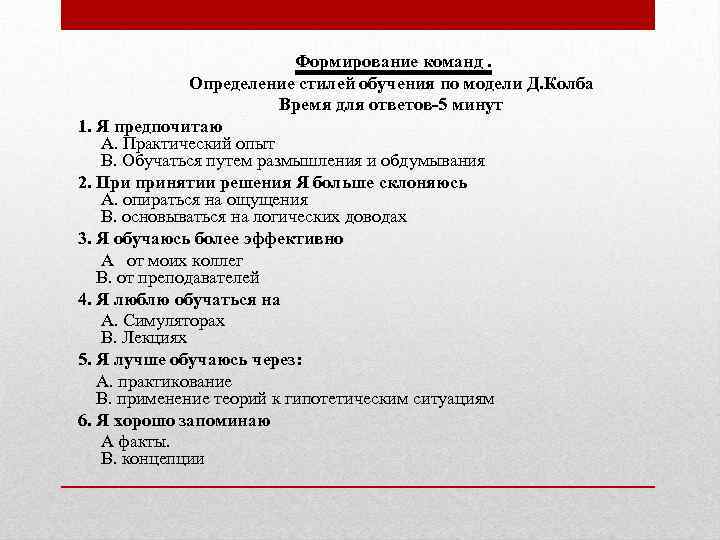 Формирование команд .
Определение стилей обучения по модели Д.Колба
Время для ответов-5 минут

1. Я предпочитаю
А. Практический опыт
В. Обучаться путем размышления и обдумывания

2. При принятии решения Я больше склоняюсь
А. опираться на ощущения
В. основываться на логических доводах

3. Я обучаюсь более эффективно
А от моих коллег
В. от преподавателей

4. Я люблю обучаться на
А. Симуляторах
В. Лекциях

5. Я лучше обучаюсь через:
А. практикование
В. применение теорий к гипотетическим ситуациям

6. Я хорошо запоминаю
А факты.
В. концепции